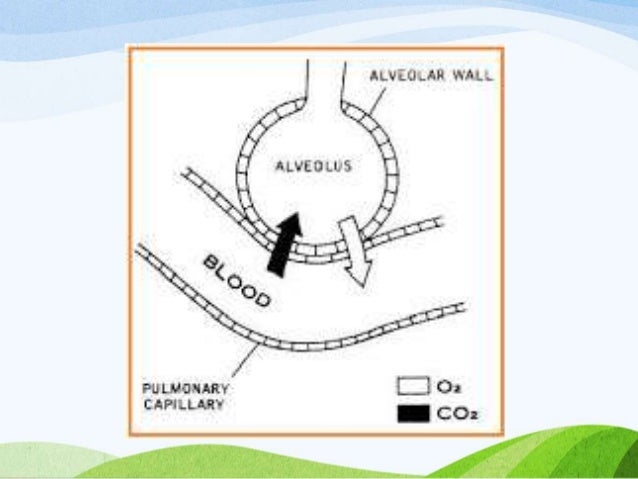 ALVEOLAR WALL

ALVEOLUS

BLOOD

PULMONARY CAPILLARY

$O_2$

$CO_2$